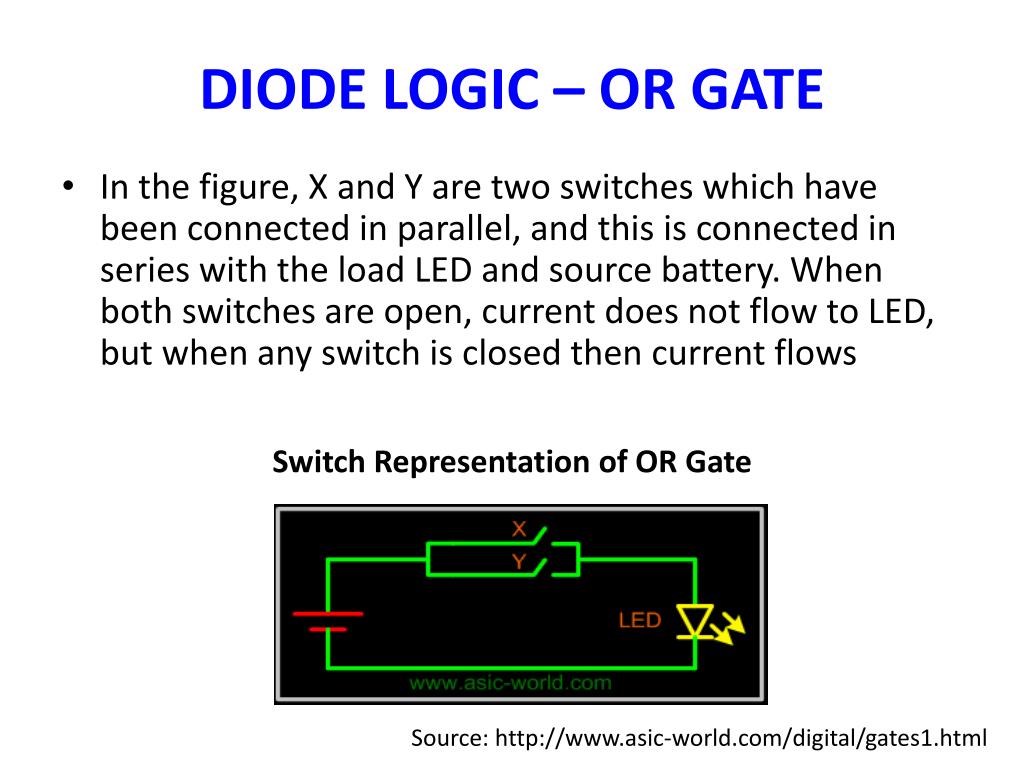 DIODE LOGIC – OR GATE

• In the figure, X and Y are two switches which have been connected in parallel, and this is connected in series with the load LED and source battery. When both switches are open, current does not flow to LED, but when any switch is closed then current flows

Switch Representation of OR Gate

X
Y
LED
www.asic-world.com

Source: http://www.asic-world.com/digital/gates1.html